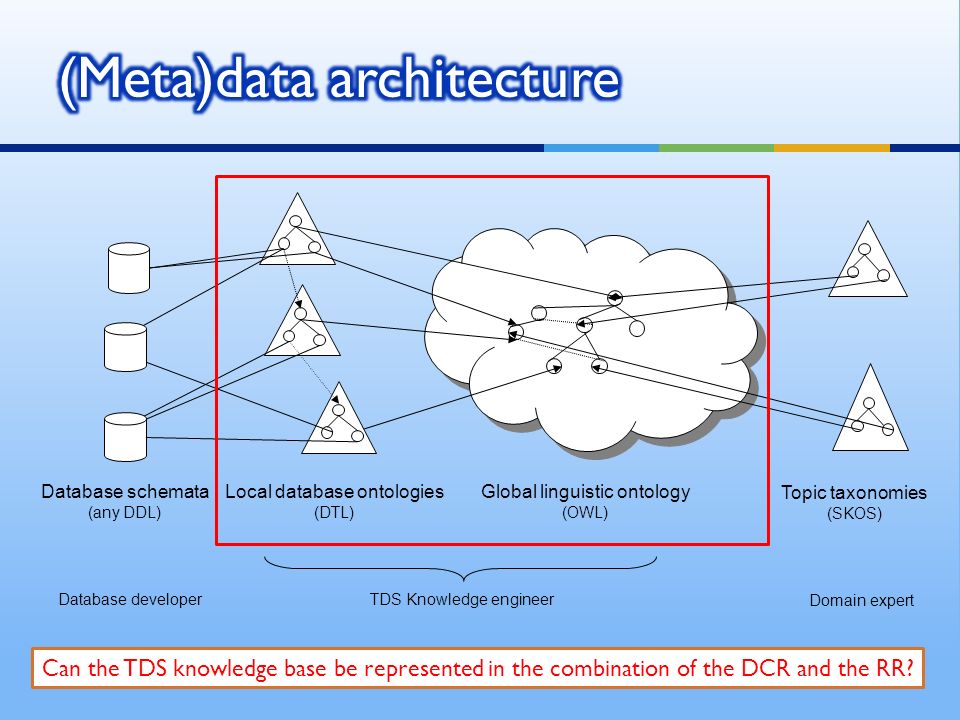 (Meta)data architecture

Database schemata
(any DDL)

Local database ontologies
(DTL)

Global linguistic ontology
(OWL)

Topic taxonomies
(SKOS)

Database developer

TDS Knowledge engineer

Domain expert

Can the TDS knowledge base be represented in the combination of the DCR and the RR?